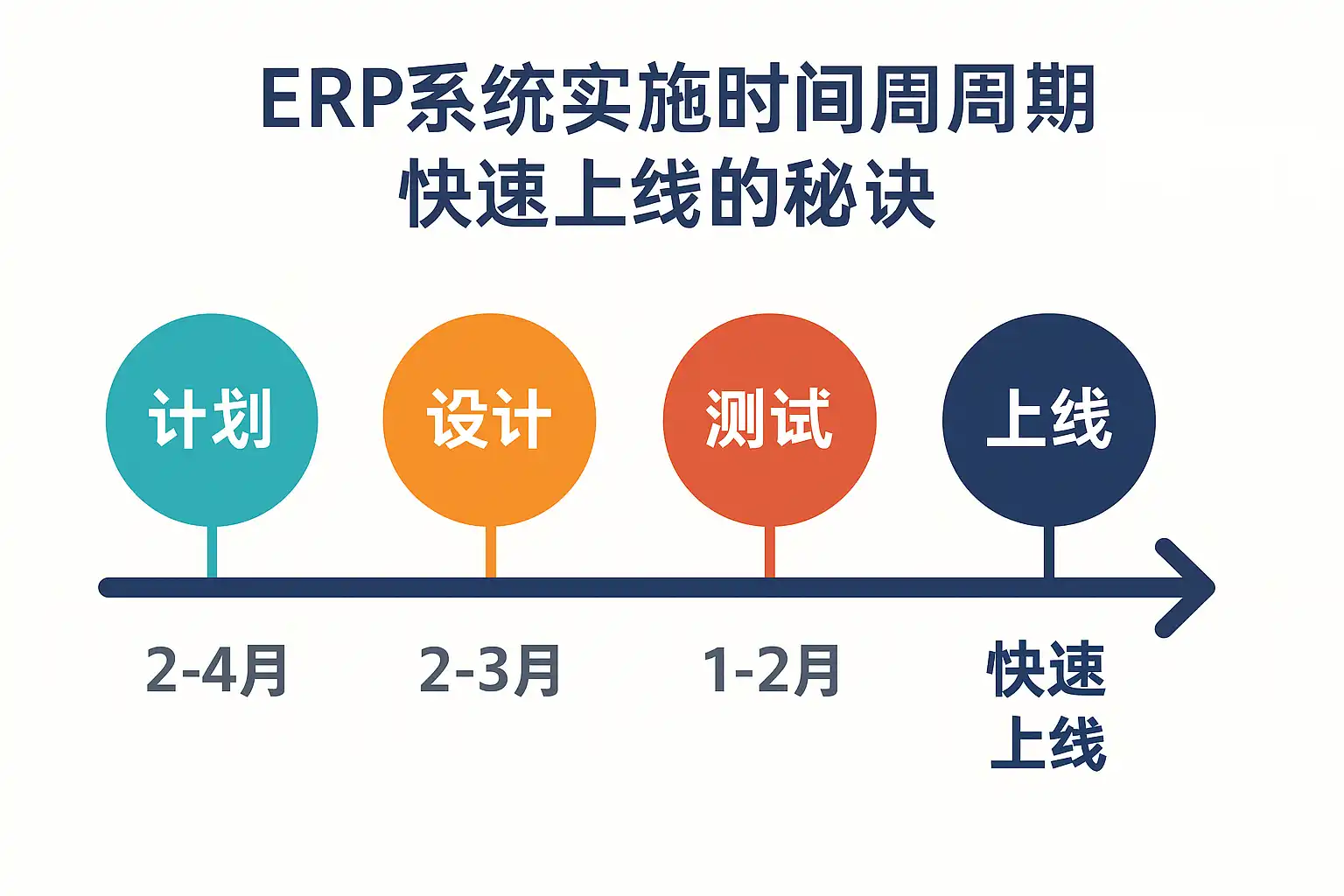 ERP系统实施时间周周期
快速上线的秘诀

计划
设计
测试
上线

2-4月
2-3月
1-2月
快速上线